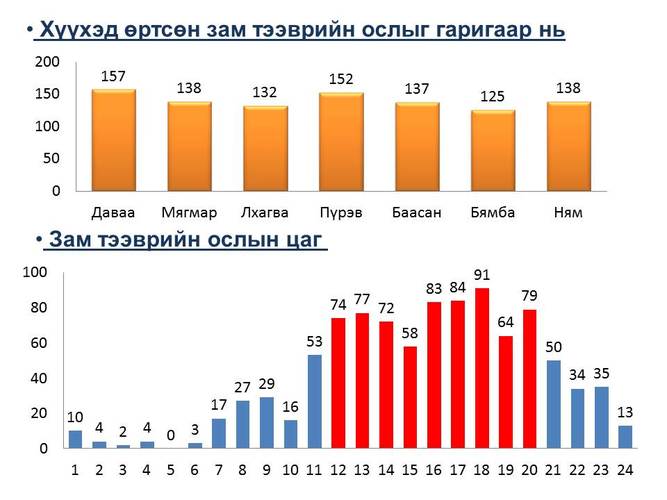 • Хүүхэд өртсөн зам тээврийн ослыг гаригаар нь

200
150
100
50
0

157 138 132 152 137 125 138

Даваа Мягмар Лхагва Пүрэв Баасан Бямба Ням

• Зам тээврийн ослын цаг

100
80
60
40
20
0

10 4 2 4 0 3 17 27 29 16 53 74 77 72 58 83 84 91 64 79 50 34 35 13

1 2 3 4 5 6 7 8 9 10 11 12 13 14 15 16 17 18 19 20 21 22 23 24